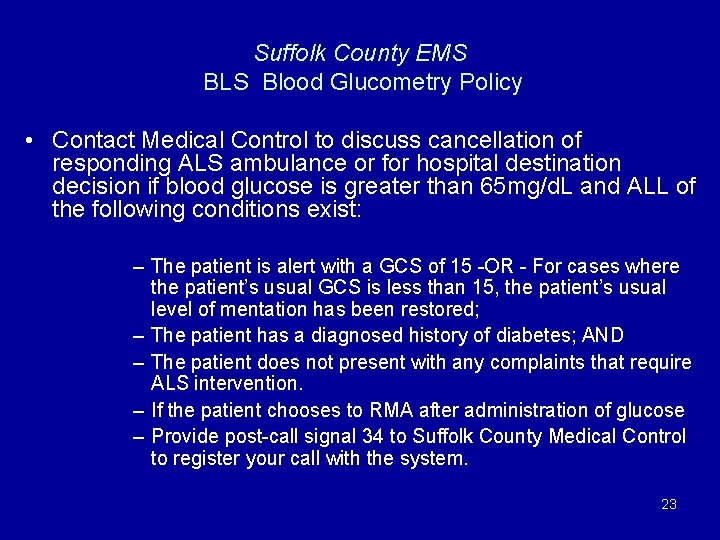 Suffolk County EMS
BLS Blood Glucometry Policy

• Contact Medical Control to discuss cancellation of responding ALS ambulance or for hospital destination decision if blood glucose is greater than 65mg/dL and ALL of the following conditions exist:

– The patient is alert with a GCS of 15 -OR - For cases where the patient's usual GCS is less than 15, the patient's usual level of mentation has been restored;
– The patient has a diagnosed history of diabetes; AND
– The patient does not present with any complaints that require ALS intervention.
– If the patient chooses to RMA after administration of glucose
– Provide post-call signal 34 to Suffolk County Medical Control to register your call with the system.

23